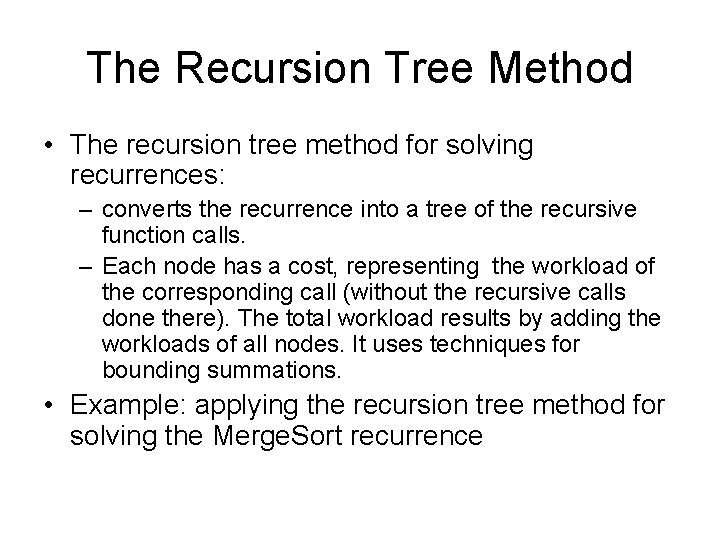 The Recursion Tree Method

• The recursion tree method for solving recurrences:
– converts the recurrence into a tree of the recursive function calls.
– Each node has a cost, representing the workload of the corresponding call (without the recursive calls done there). The total workload results by adding the workloads of all nodes. It uses techniques for bounding summations.
• Example: applying the recursion tree method for solving the MergeSort recurrence